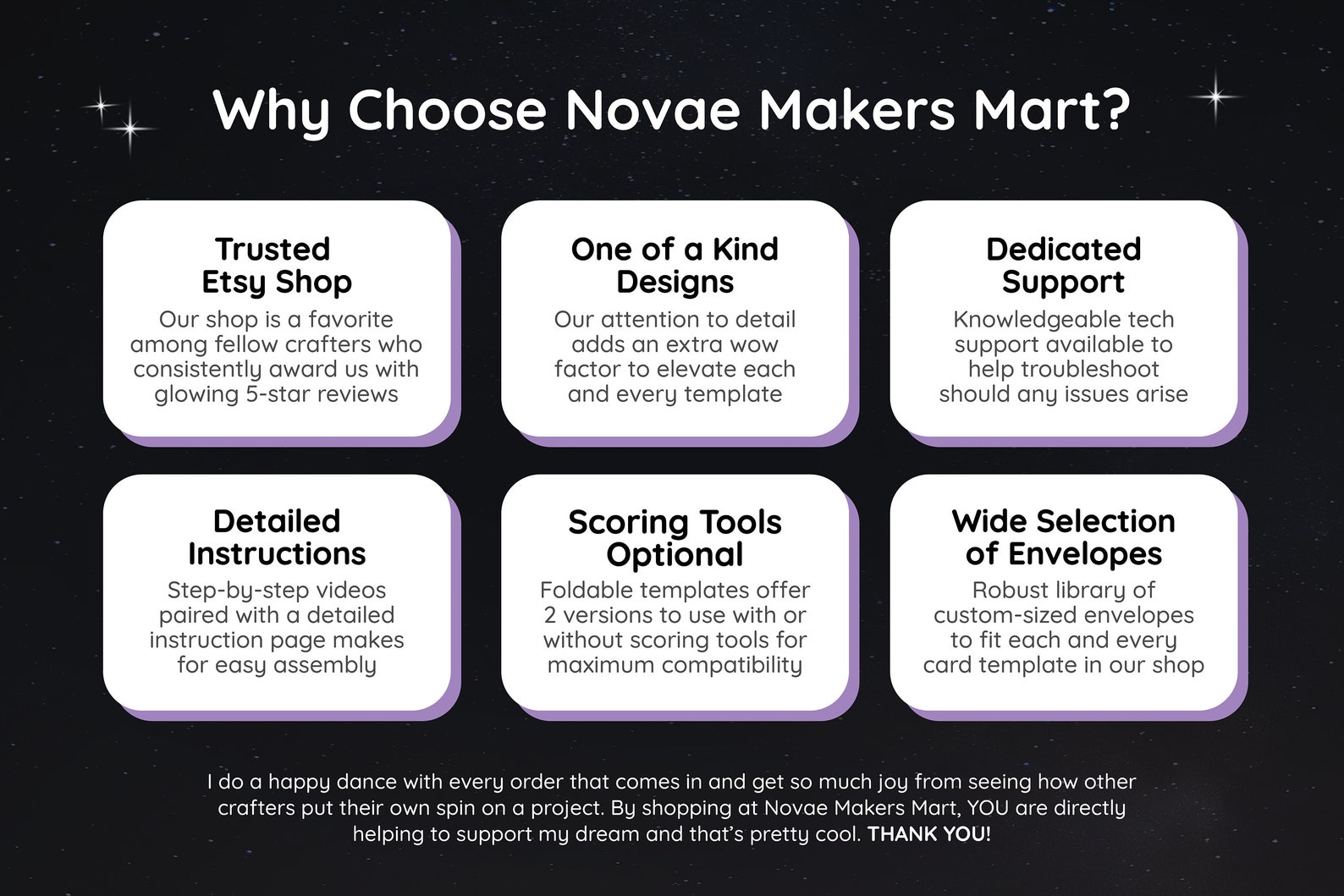 Why Choose Novae Makers Mart?

Trusted Etsy Shop

Our shop is a favorite among fellow crafters who consistently award us with glowing 5-star reviews

One of a Kind Designs

Our attention to detail adds an extra wow factor to elevate each and every template

Dedicated Support

Knowledgeable tech support available to help troubleshoot should any issues arise

Detailed Instructions

Step-by-step videos paired with a detailed instruction page makes for easy assembly

Scoring Tools Optional

Foldable templates offer 2 versions to use with or without scoring tools for maximum compatibility

Wide Selection of Envelopes

Robust library of custom-sized envelopes to fit each and every card template in our shop

I do a happy dance with every order that comes in and get so much joy from seeing how other crafters put their own spin on a project. By shopping at Novae Makers Mart, YOU are directly helping to support my dream and that's pretty cool. THANK YOU!